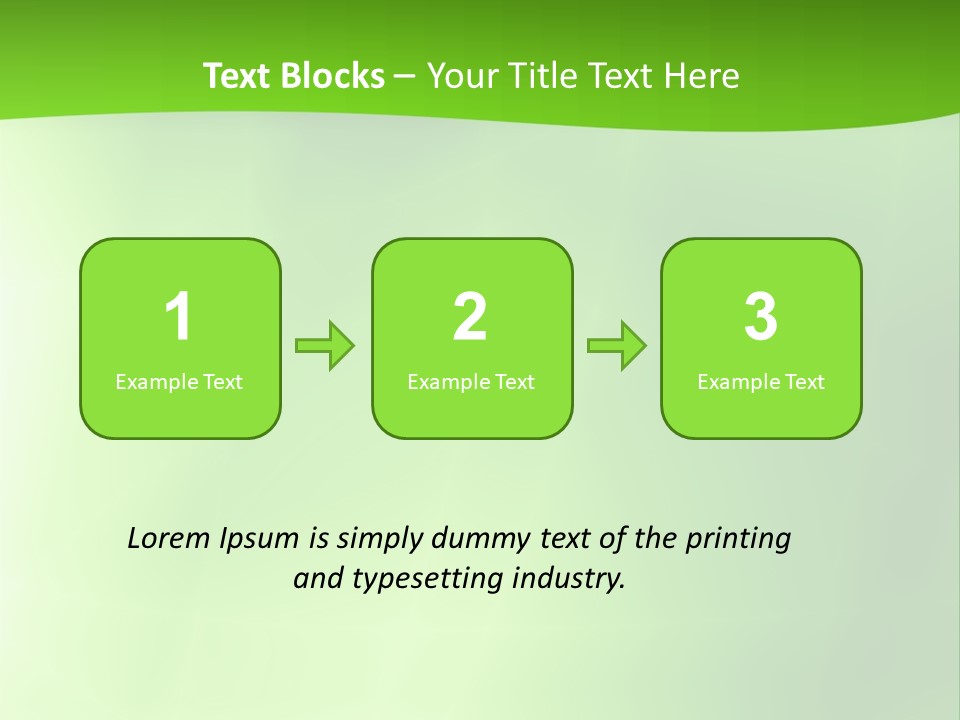 Text Blocks – Your Title Text Here

1
Example Text

2
Example Text

3
Example Text

Lorem Ipsum is simply dummy text of the printing and typesetting industry.